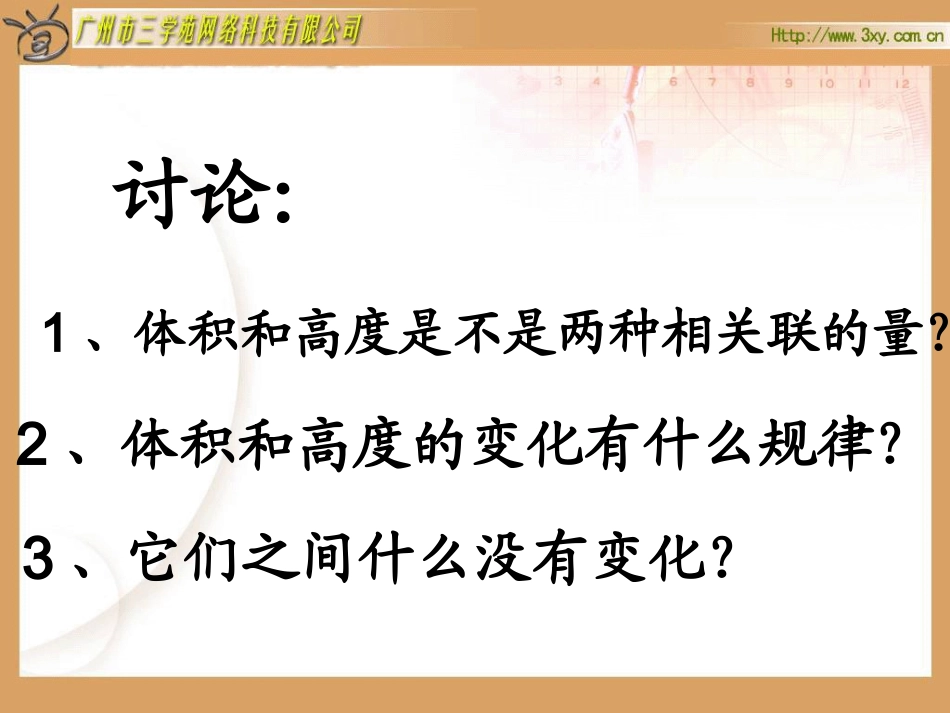 广州市三学苑网络科技有限公司

Http://www.3xy.com.cn

讨论:

1、体积和高度是不是两种相关联的量?

2、体积和高度的变化有什么规律?

3、它们之间什么没有变化?